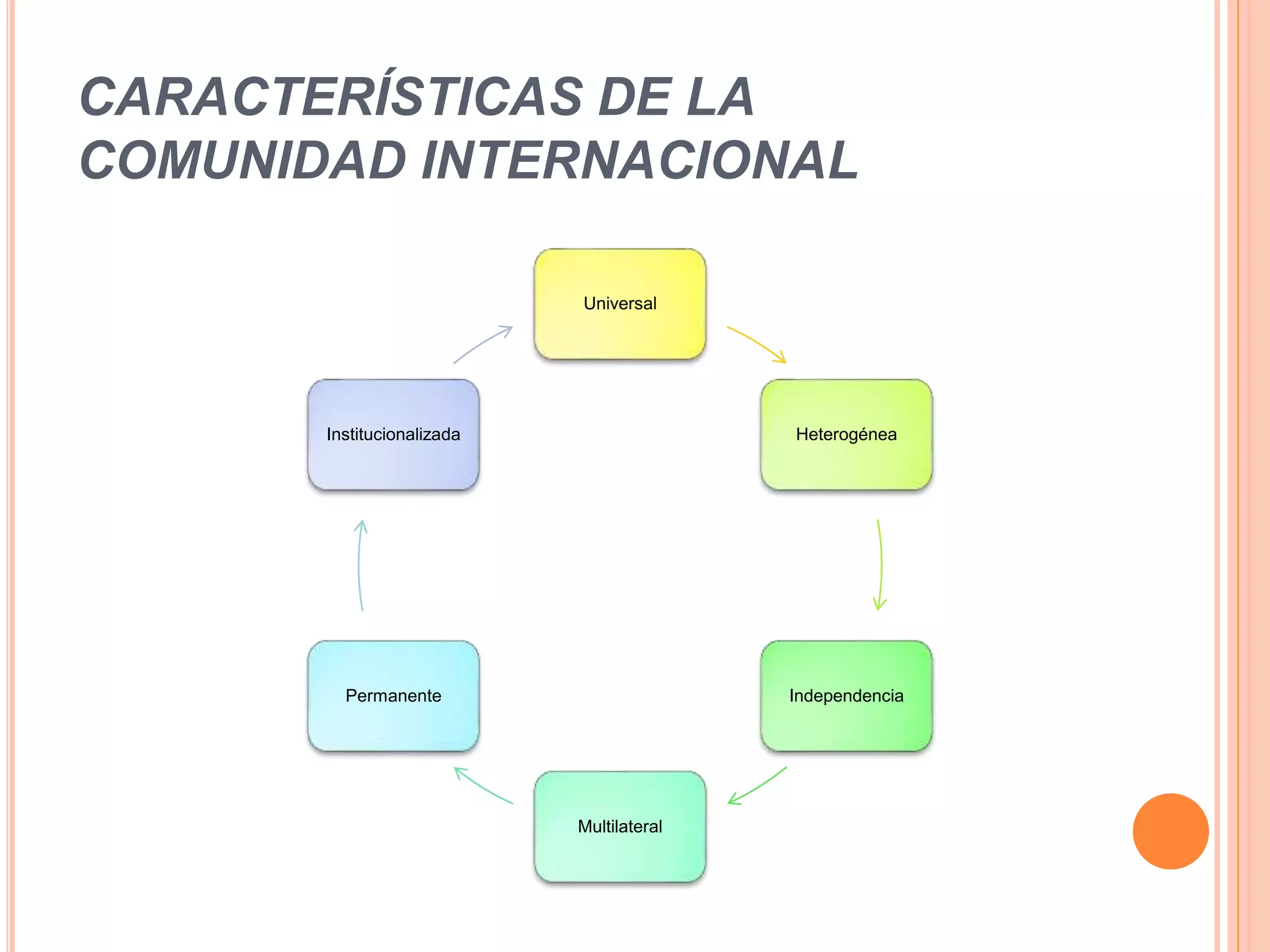 CARACTERÍSTICAS DE LA COMUNIDAD INTERNACIONAL

Universal

Heterogénea

Independencia

Multilateral

Permanente

Institucionalizada